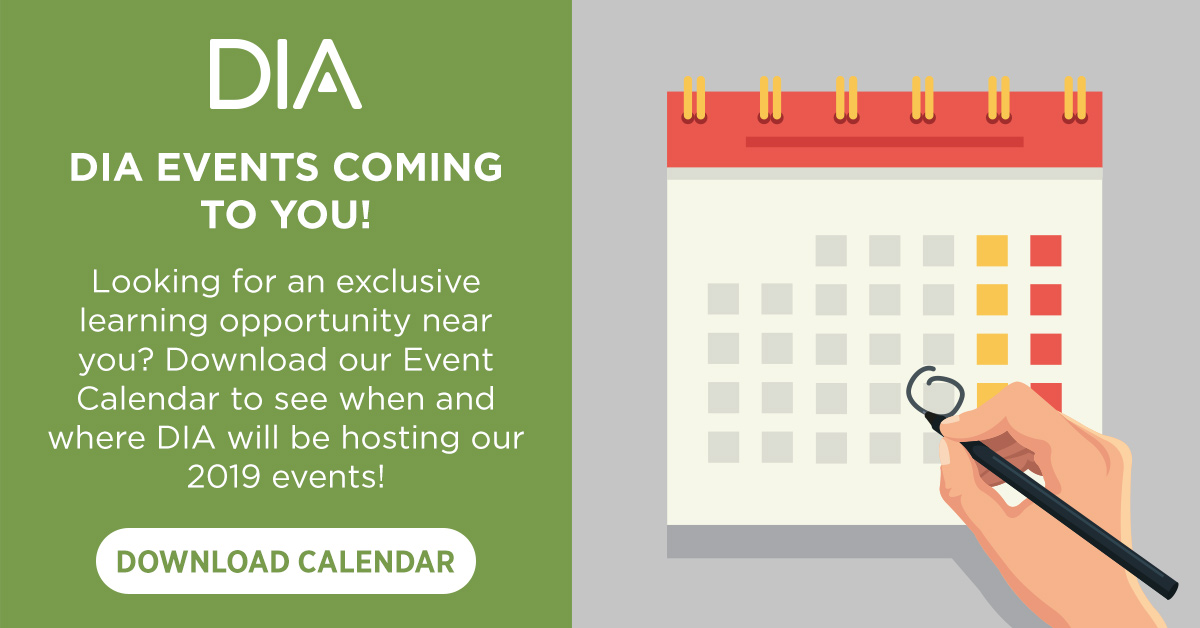 DIA

DIA EVENTS COMING TO YOU!

Looking for an exclusive learning opportunity near you? Download our Event Calendar to see when and where DIA will be hosting our 2019 events!

DOWNLOAD CALENDAR